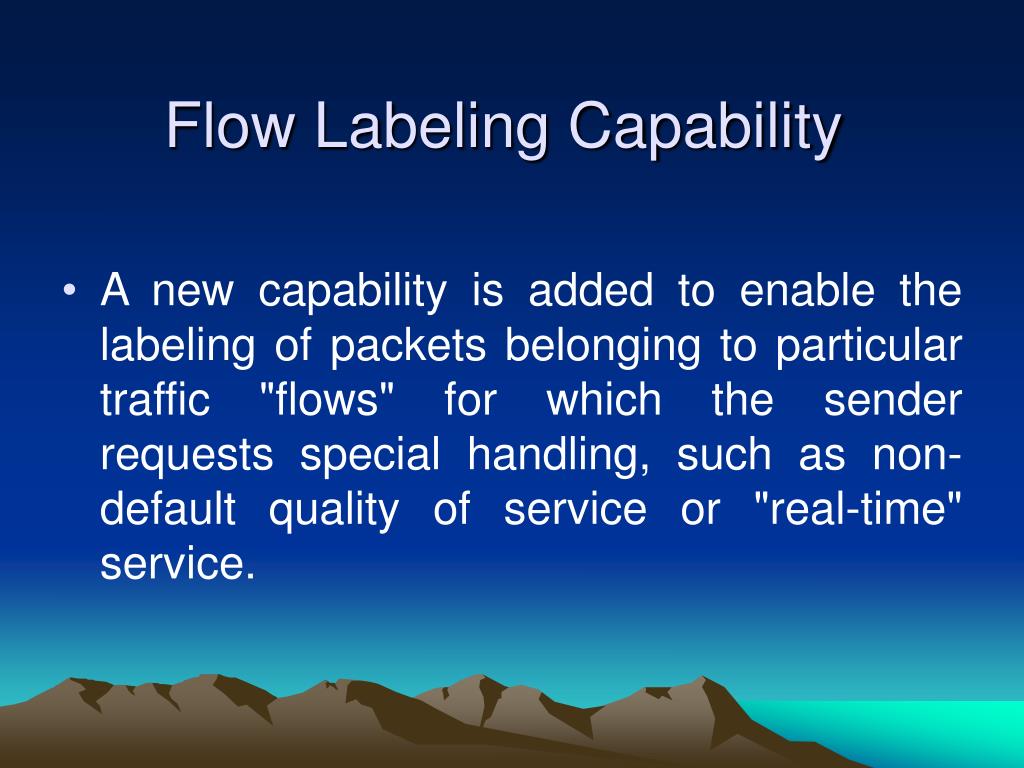 Flow Labeling Capability

• A new capability is added to enable the labeling of packets belonging to particular traffic "flows" for which the sender requests special handling, such as non-default quality of service or "real-time" service.